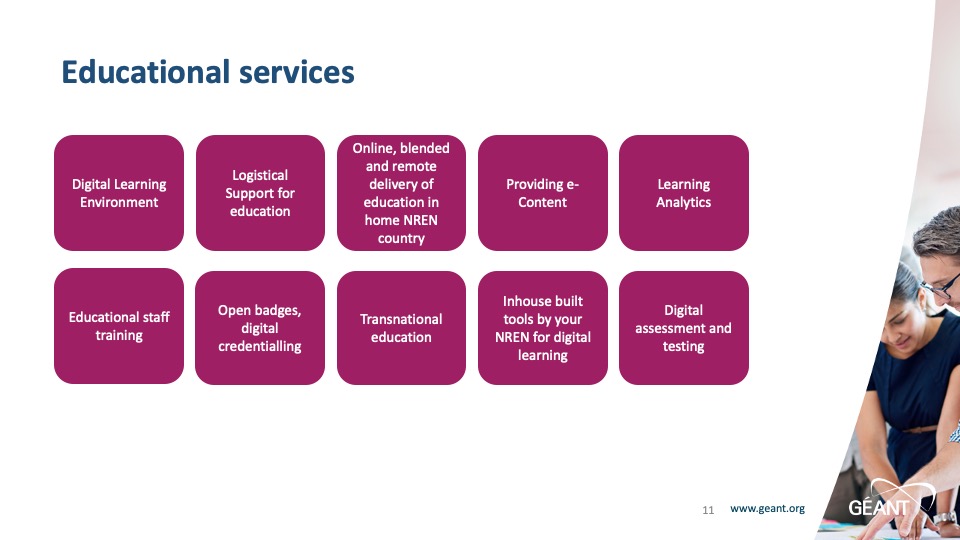 Educational services

Digital Learning Environment

Logistical Support for education

Online, blended and remote delivery of education in home NREN country

Providing e-Content

Learning Analytics

Educational staff training

Open badges, digital credentialling

Transnational education

Inhouse built tools by your NREN for digital learning

Digital assessment and testing

11

www.geant.org

GÉANT